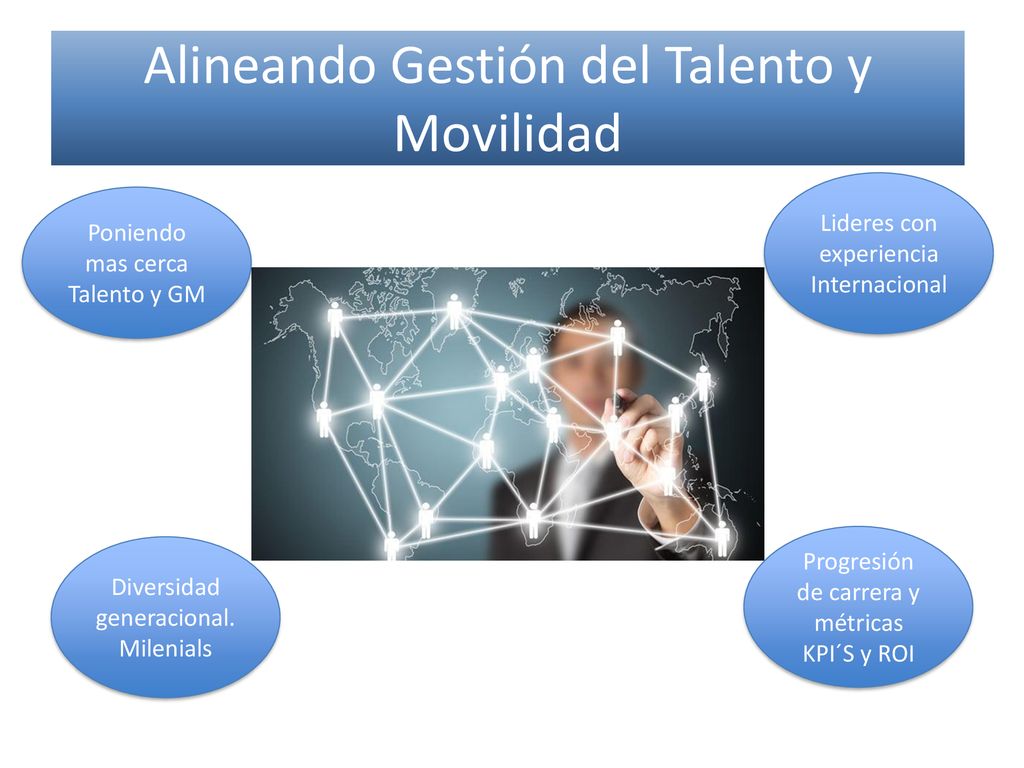 Alineando Gestión del Talento y Movilidad

Poniendo mas cerca Talento y GM

Lideres con experiencia Internacional

Diversidad generacional. Milenials

Progresión de carrera y métricas KPI´S y ROI